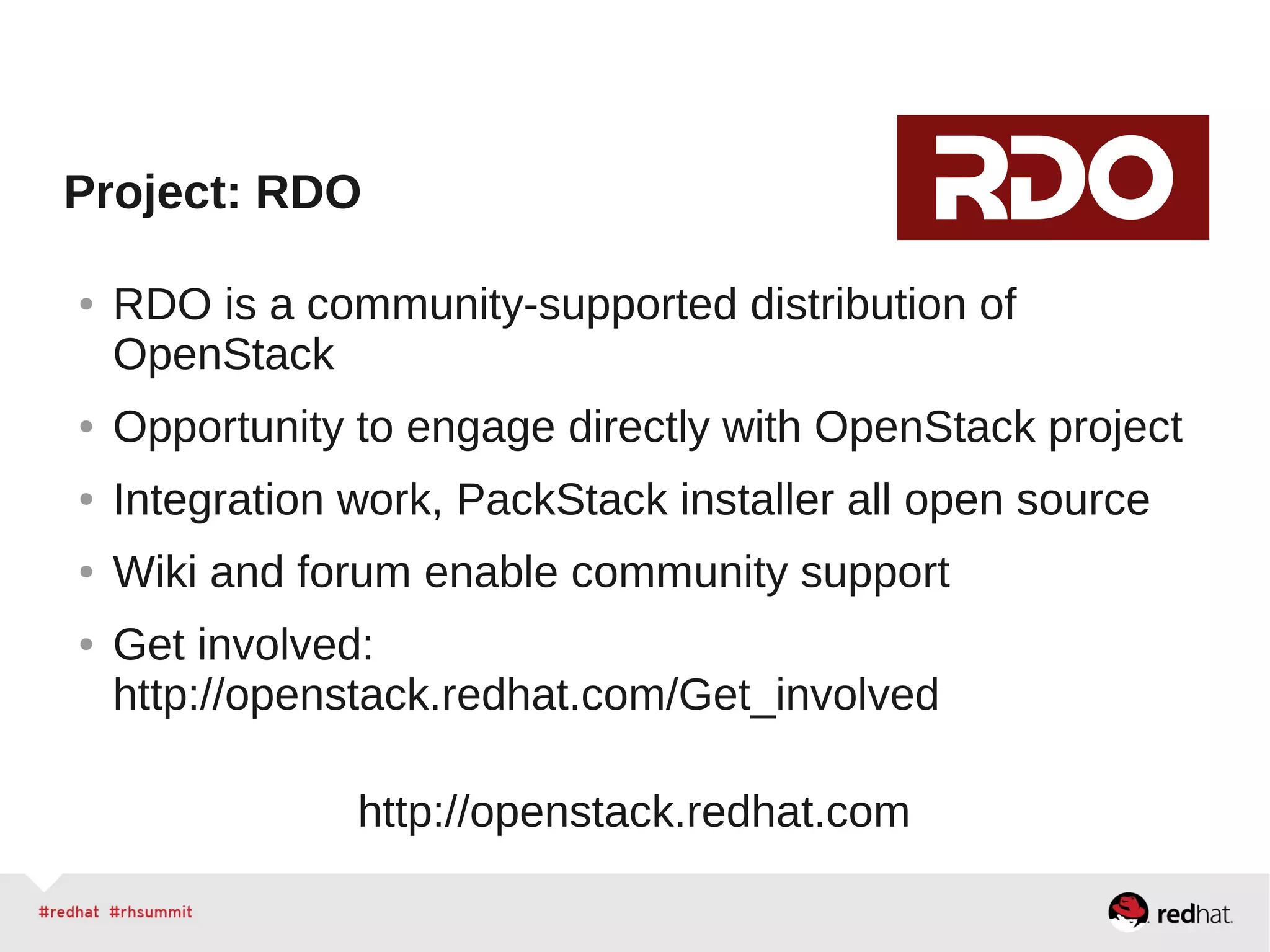 Project: RDO

RDO

- RDO is a community-supported distribution of OpenStack
- Opportunity to engage directly with OpenStack project
- Integration work, PackStack installer all open source
- Wiki and forum enable community support
- Get involved: http://openstack.redhat.com/Get_involved

http://openstack.redhat.com

#redhat #rhsummit

redhat.